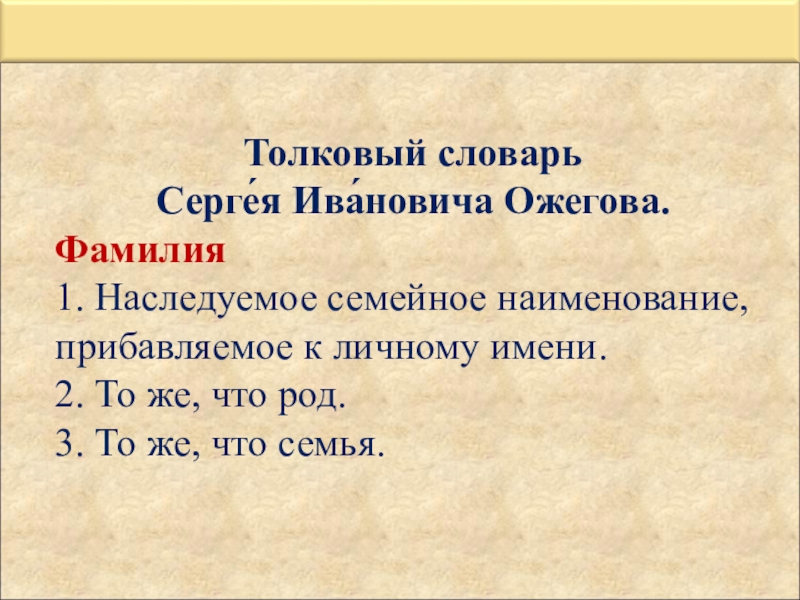 Толковый словарь
Серге́я Ива́новича Ожегова.

Фамилия
1. Наследуемое семейное наименование, прибавляемое к личному имени.
2. То же, что род.
3. То же, что семья.